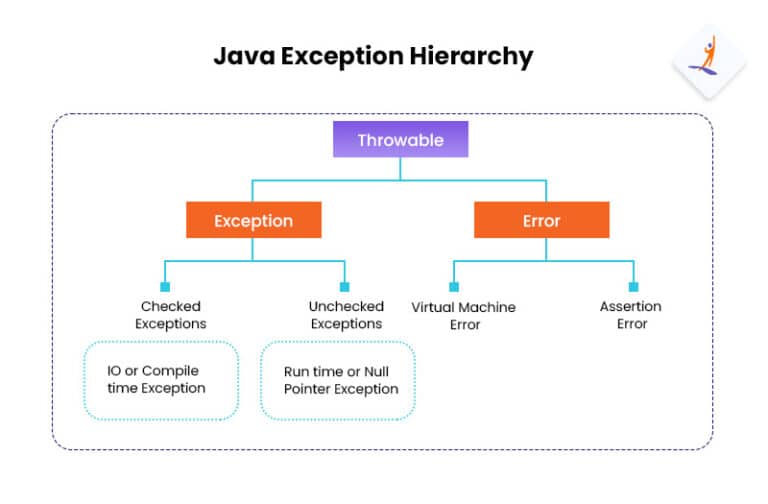 Java Exception Hierarchy

Throwable

Exception

Error

Checked Exceptions

Unchecked Exceptions

Virtual Machine Error

Assertion Error

IO or Compile time Exception

Run time or Null Pointer Exception